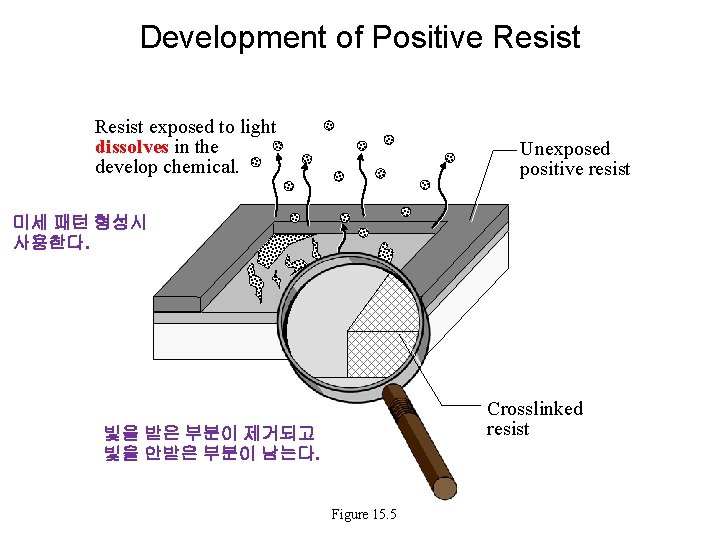 Development of Positive Resist

Resist exposed to light dissolves in the develop chemical.

Unexposed positive resist

미세 패턴 형성시 사용한다.

Crosslinked resist

빛을 받은 부분이 제거되고 빛을 안받은 부분이 남는다.

Figure 15.5